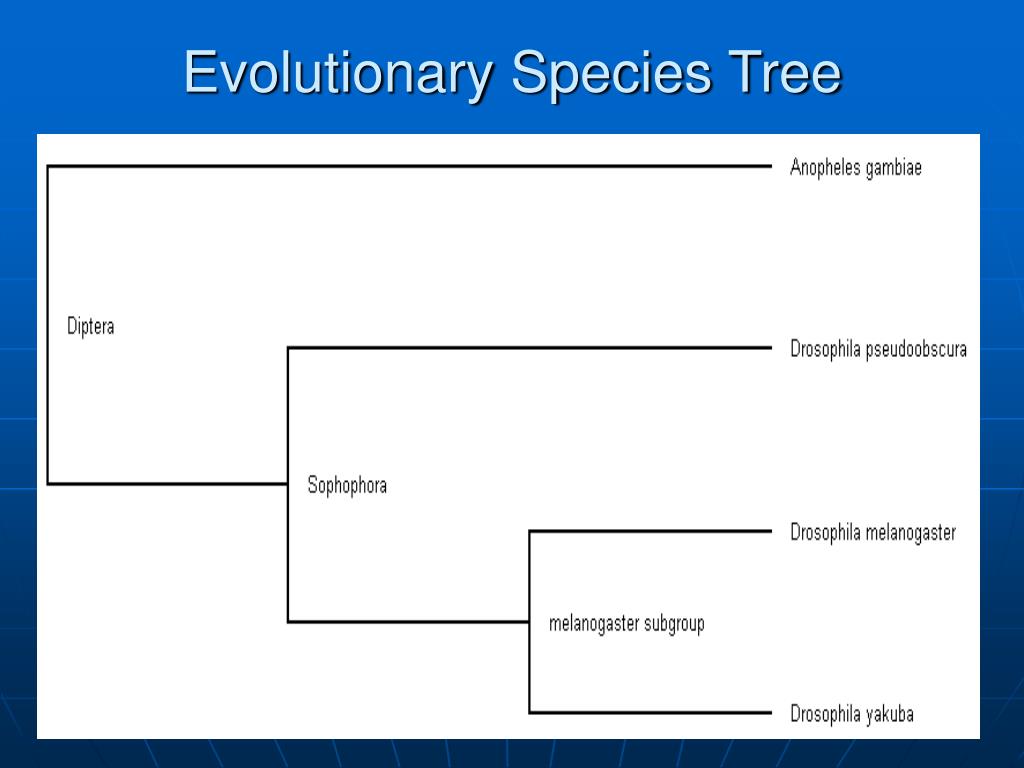 Evolutionary Species Tree

Anopheles gambiae

Diptera

Drosophila pseudoobscura

Sophophora

Drosophila melanogaster

melanogaster subgroup

Drosophila yakuba